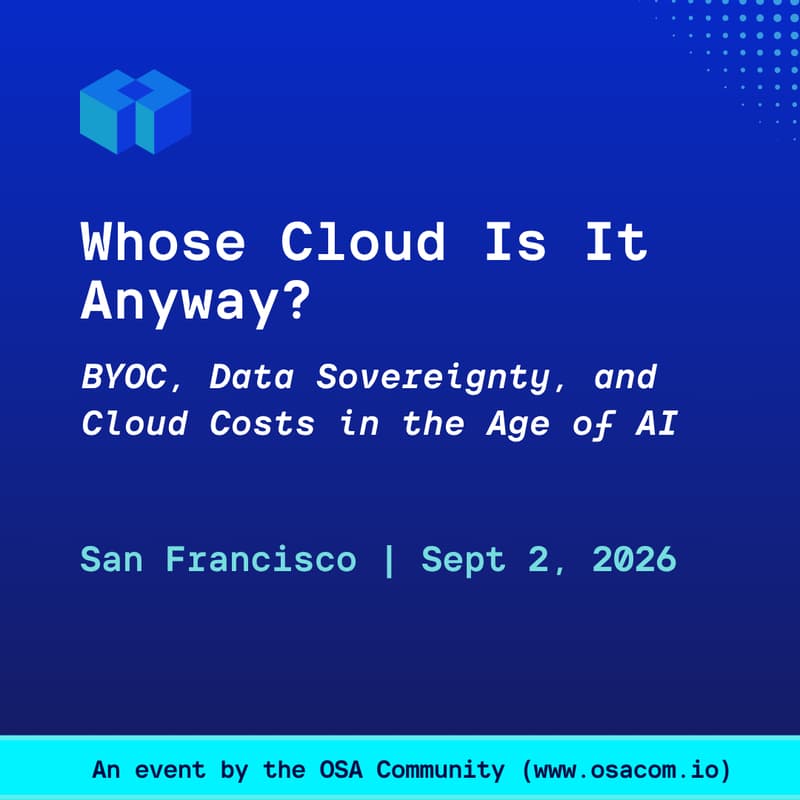 Whose Cloud Is It Anyway?

BYOC, Data Sovereignty, and Cloud Costs in the Age of AI

San Francisco | Sept 2, 2026

An event by the OSA Community (www.osacom.io)